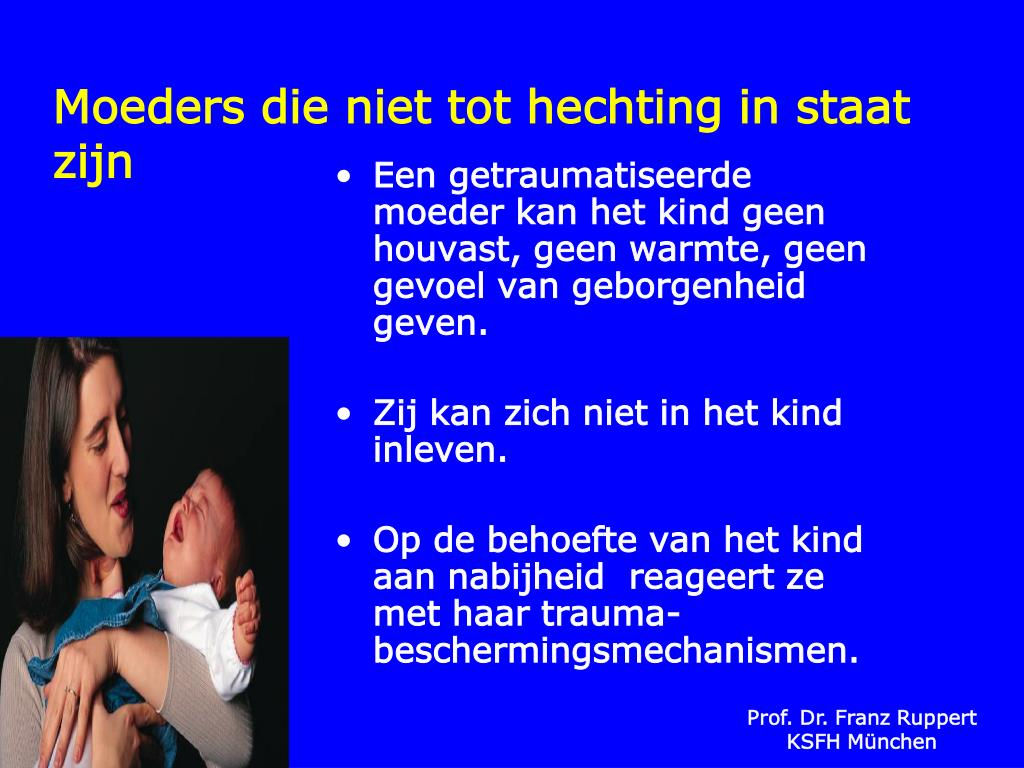 Moeders die niet tot hechting in staat zijn

• Een getraumatiseerde moeder kan het kind geen houvast, geen warmte, geen gevoel van geborgenheid geven.

• Zij kan zich niet in het kind inleven.

• Op de behoefte van het kind aan nabijheid reageert ze met haar trauma-beschermingsmechanismen.

Prof. Dr. Franz Ruppert
KSFH München